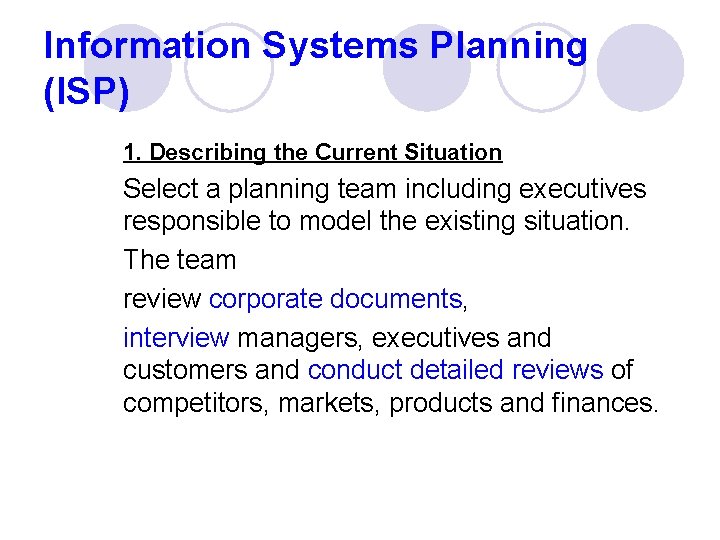 Information Systems Planning (ISP)

1. Describing the Current Situation

Select a planning team including executives responsible to model the existing situation.

The team

review corporate documents,

interview managers, executives and customers and conduct detailed reviews of competitors, markets, products and finances.